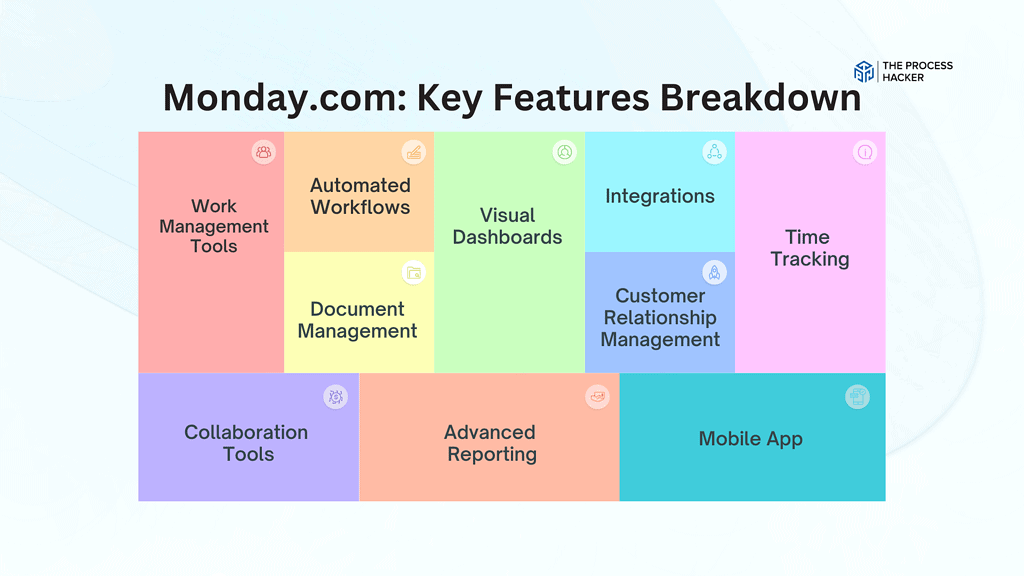 THE PROCESS HACKER

Monday.com: Key Features Breakdown

Work Management Tools

Automated Workflows

Document Management

Visual Dashboards

Integrations

Customer Relationship Management

Time Tracking

Collaboration Tools

Advanced Reporting

Mobile App